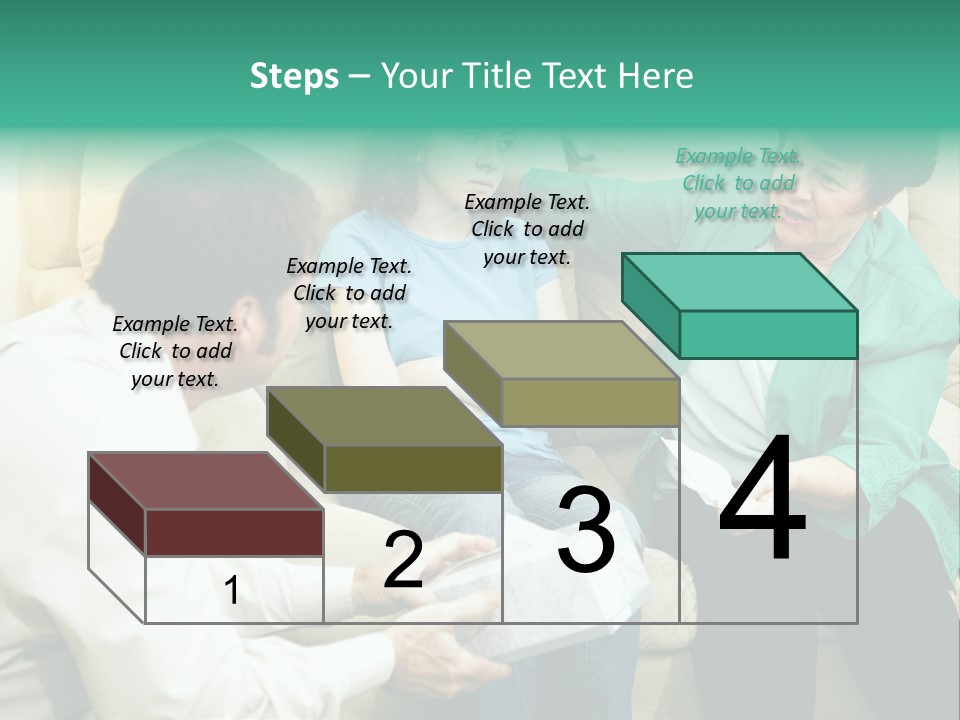 Steps – Your Title Text Here

Example Text. Click to add your text.

Example Text. Click to add your text.

Example Text. Click to add your text.

Example Text. Click to add your text.

1

2

3

4